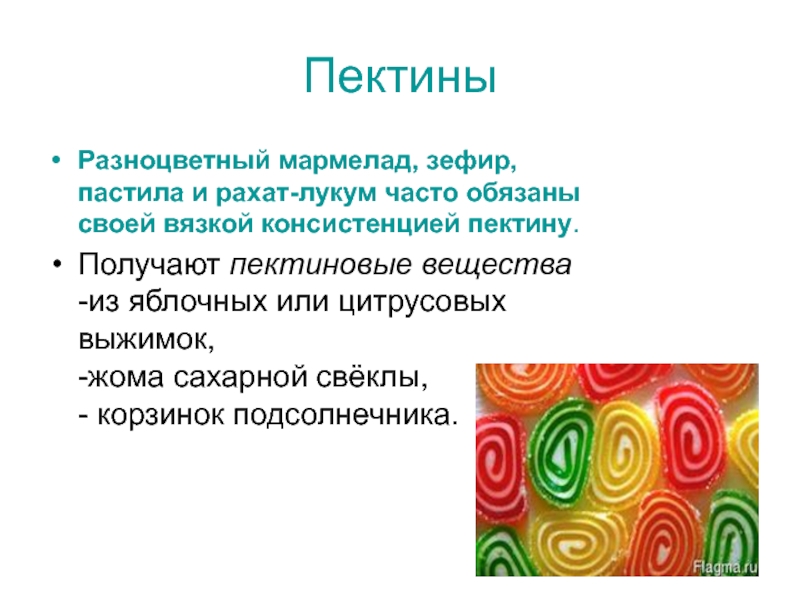 Пектины

• Разноцветный мармелад, зефир, пастила и рахат-лукум часто обязаны своей вязкой консистенцией пектину.

• Получают пектиновые вещества
-из яблочных или цитрусовых выжимок,
-жома сахарной свёклы,
- корзинок подсолнечника.

Flagma.ru